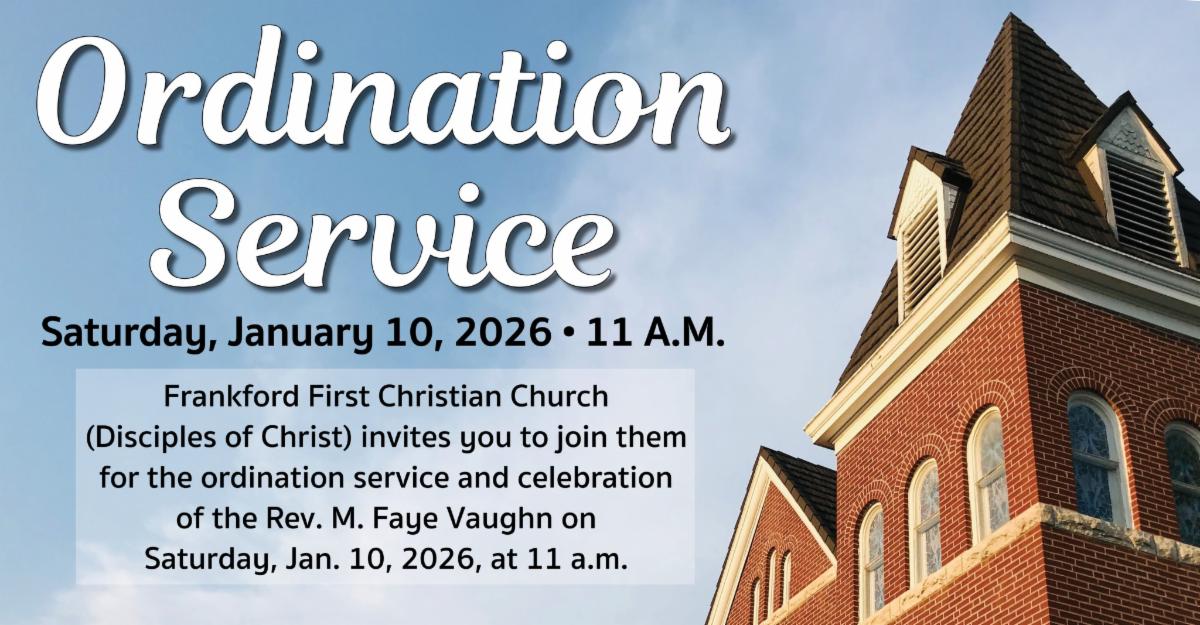 Ordination Service

Saturday, January 10, 2026 • 11 A.M.

Frankford First Christian Church (Disciples of Christ) invites you to join them for the ordination service and celebration of the Rev. M. Faye Vaughn on Saturday, Jan. 10, 2026, at 11 a.m.